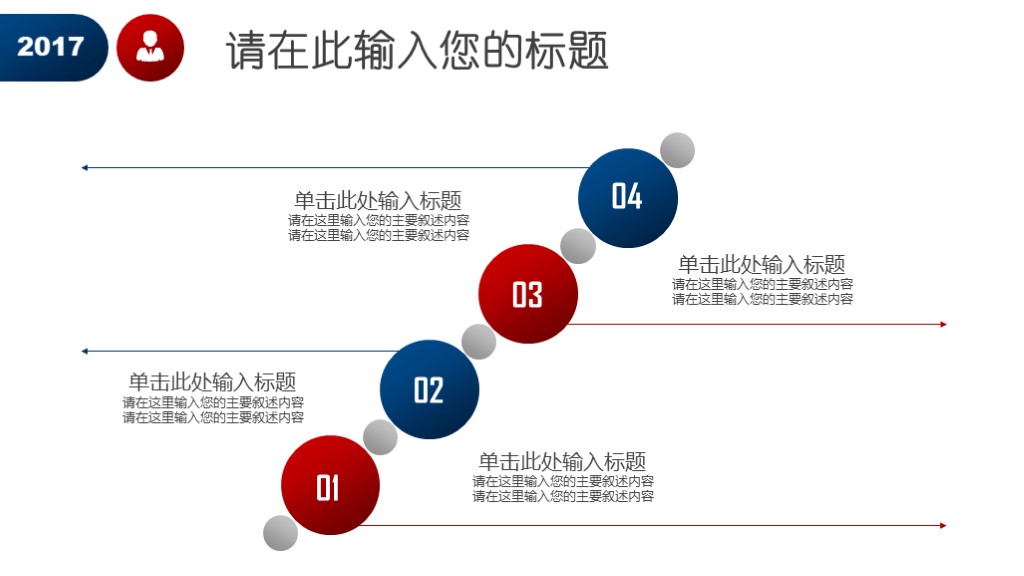 2017

请在此输入您的标题

单击此处输入标题
请在这里输入您的主要叙述内容
请在这里输入您的主要叙述内容

04

单击此处输入标题
请在这里输入您的主要叙述内容
请在这里输入您的主要叙述内容

03

单击此处输入标题
请在这里输入您的主要叙述内容
请在这里输入您的主要叙述内容

02

单击此处输入标题
请在这里输入您的主要叙述内容
请在这里输入您的主要叙述内容

01